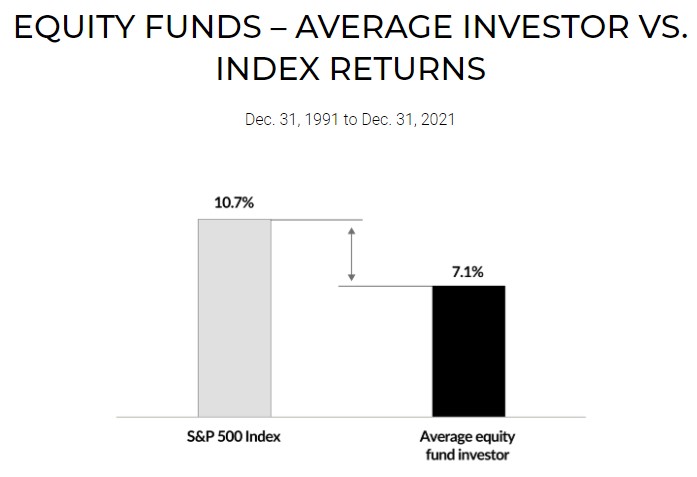 EQUITY FUNDS – AVERAGE INVESTOR VS. INDEX RETURNS

Dec. 31, 1991 to Dec. 31, 2021

10.7%

7.1%

S&P 500 Index

Average equity fund investor